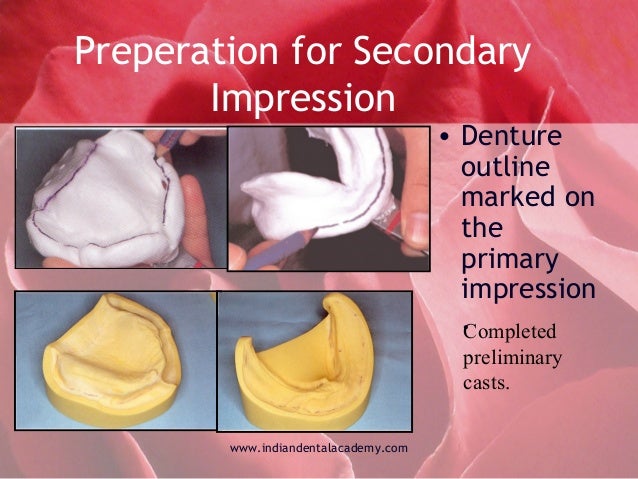 Preperation for Secondary Impression

• Denture outline marked on the primary impression

Completed preliminary casts.

www.indiandentalacademy.com